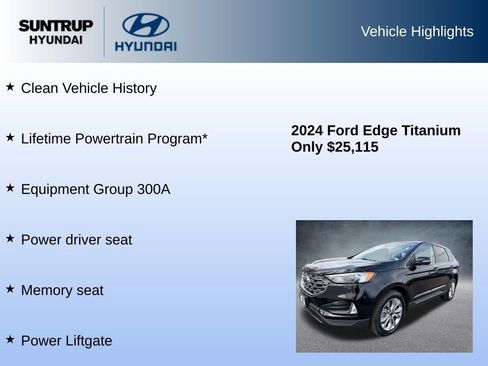 SUNTRUP HYUNDAI

HYUNDAI

Vehicle Highlights

★ Clean Vehicle History

★ Lifetime Powertrain Program*

★ Equipment Group 300A

★ Power driver seat

★ Memory seat

★ Power Liftgate

2024 Ford Edge Titanium
Only $25,115